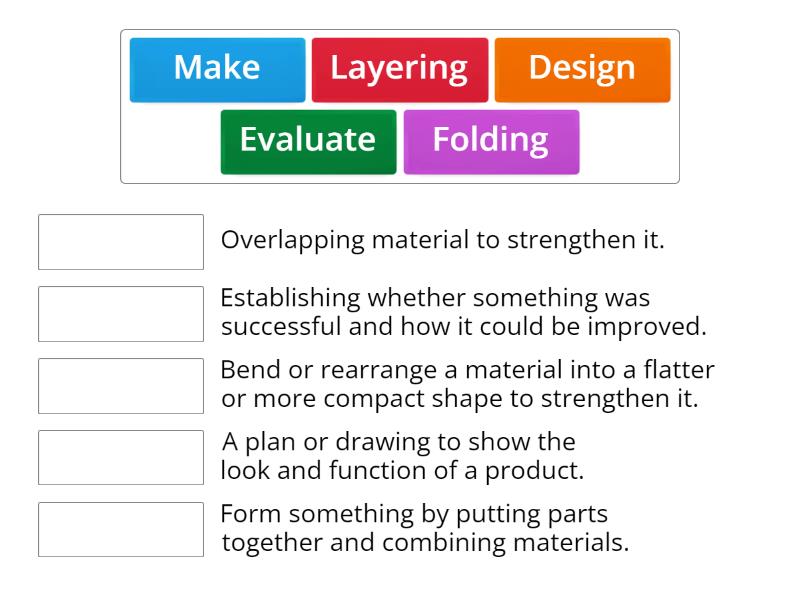 Make
Layering
Design
Evaluate
Folding

Overlapping material to strengthen it.

Establishing whether something was successful and how it could be improved.

Bend or rearrange a material into a flatter or more compact shape to strengthen it.

A plan or drawing to show the look and function of a product.

Form something by putting parts together and combining materials.